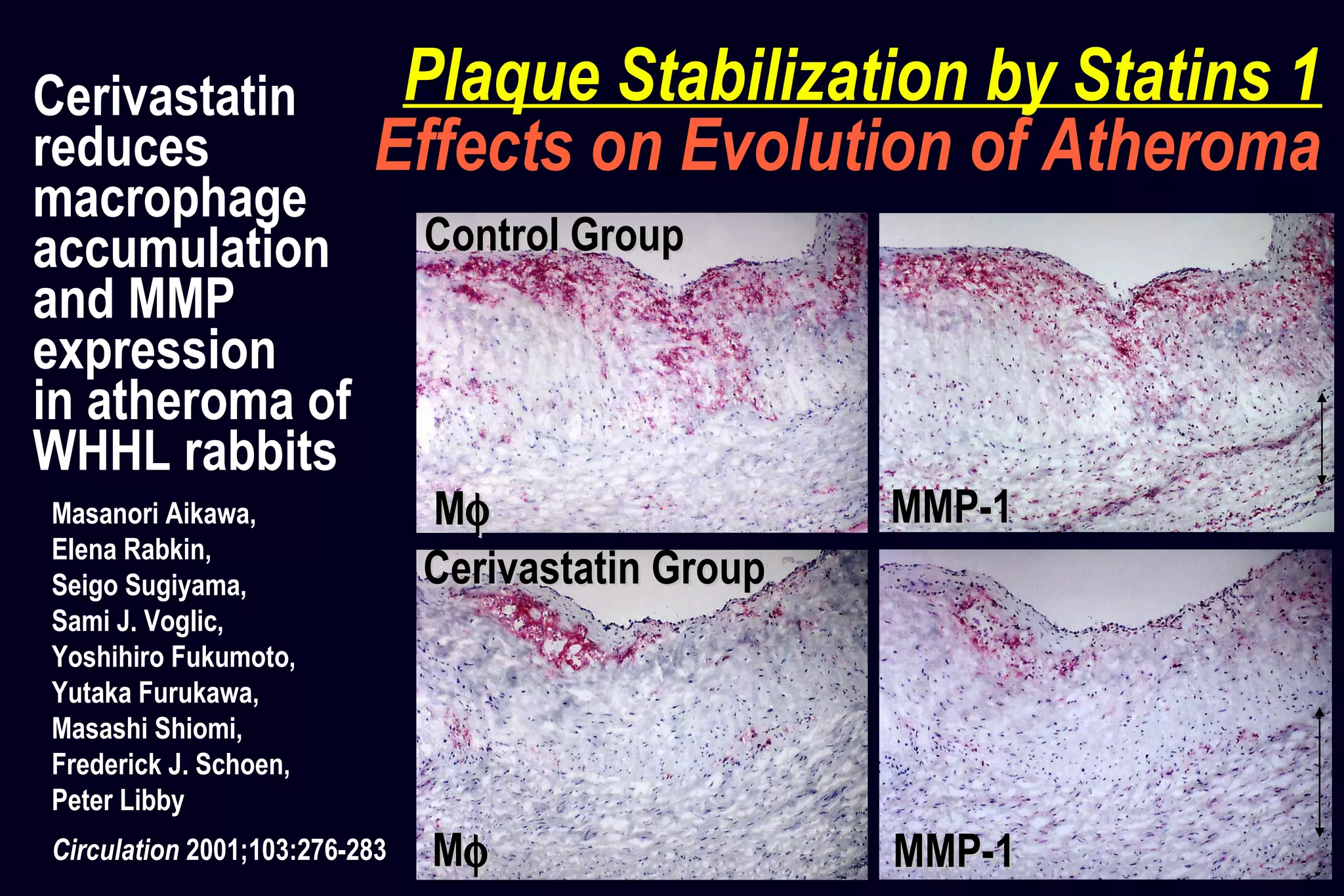 Plaque Stabilization by Statins 1
Effects on Evolution of Atheroma

Cerivastatin reduces macrophage accumulation and MMP expression in atheroma of WHHL rabbits

Masanori Aikawa, Elena Rabkin, Seigo Sugiyama, Sami J. Voglic, Yoshihiro Fukumoto, Yutaka Furukawa, Masashi Shiomi, Frederick J. Schoen, Peter Libby

Circulation 2001;103:276-283

Control Group

Mϕ

MMP-1

Cerivastatin Group

Mϕ

MMP-1